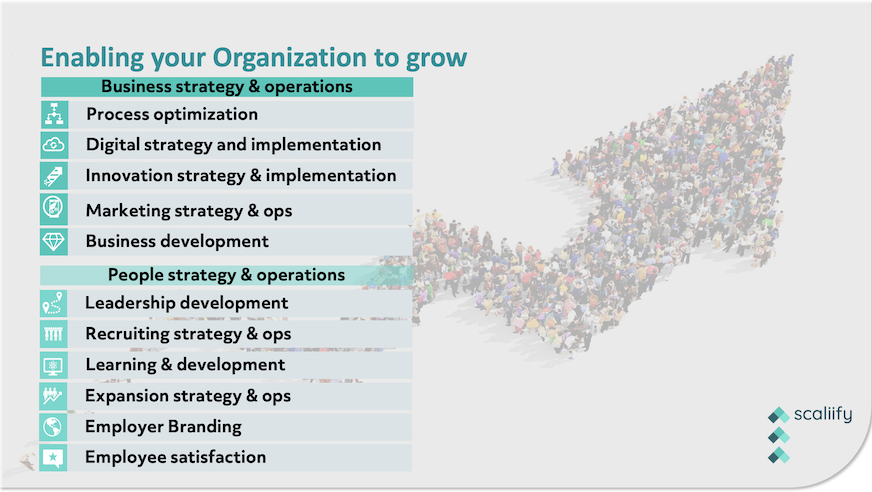 Enabling your Organization to grow

Business strategy & operations

Process optimization

Digital strategy and implementation

Innovation strategy & implementation

Marketing strategy & ops

Business development

People strategy & operations

Leadership development

Recruiting strategy & ops

Learning & development

Expansion strategy & ops

Employer Branding

Employee satisfaction

scaliify